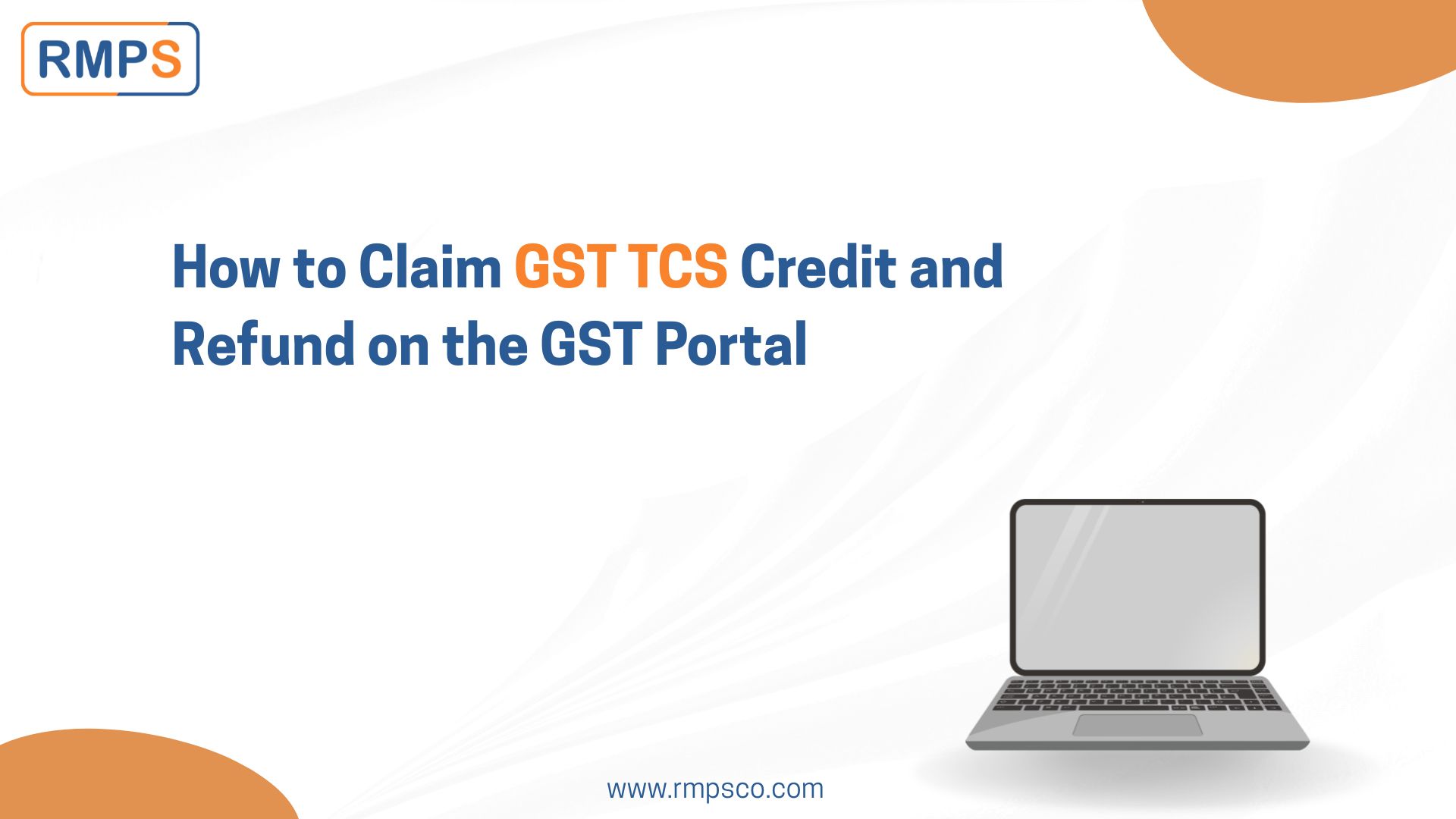 RMPS

How to Claim GST TCS Credit and Refund on the GST Portal

www.rmpsco.com